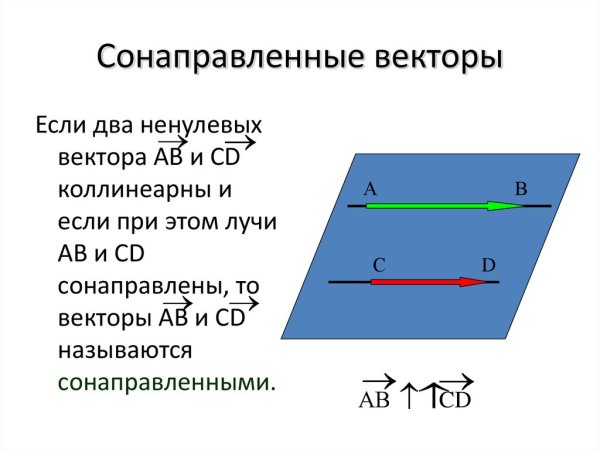 Сонаправленные векторы

Если два ненулевых вектора $\overrightarrow{AB}$ и $\overrightarrow{CD}$ коллинеарны и если при этом лучи AB и CD сонаправлены, то векторы $\overrightarrow{AB}$ и $\overrightarrow{CD}$ называются сонаправленными.

A
B
C
D

$\overrightarrow{AB} \uparrow\uparrow \overrightarrow{CD}$